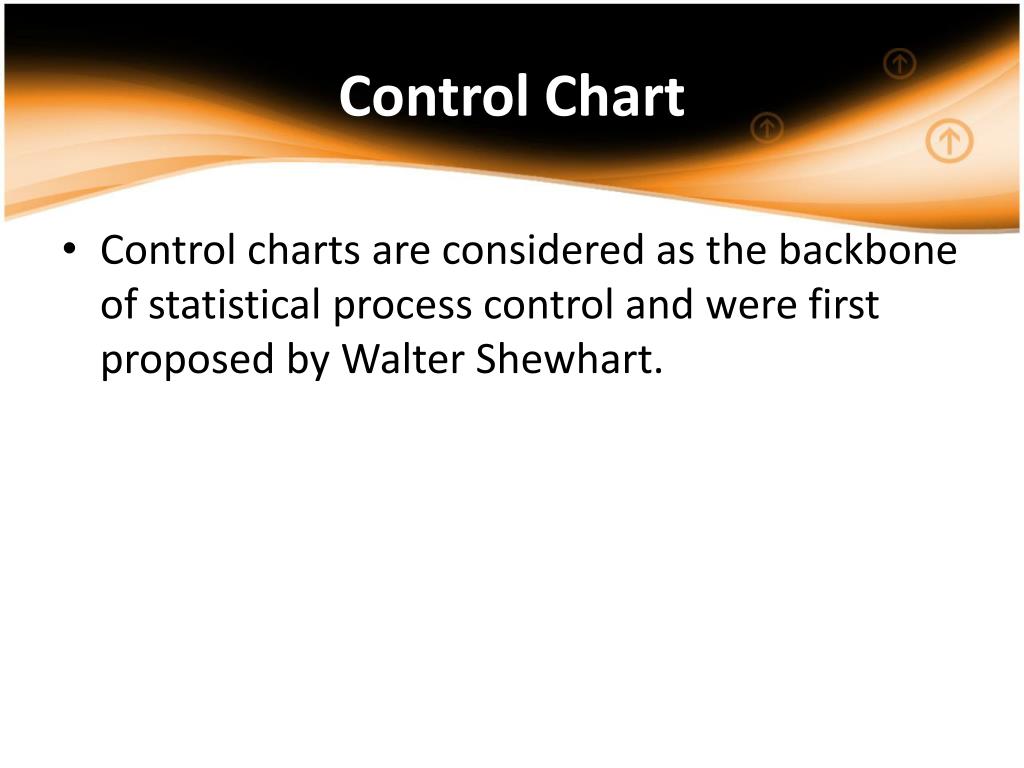 Control Chart

• Control charts are considered as the backbone of statistical process control and were first proposed by Walter Shewhart.